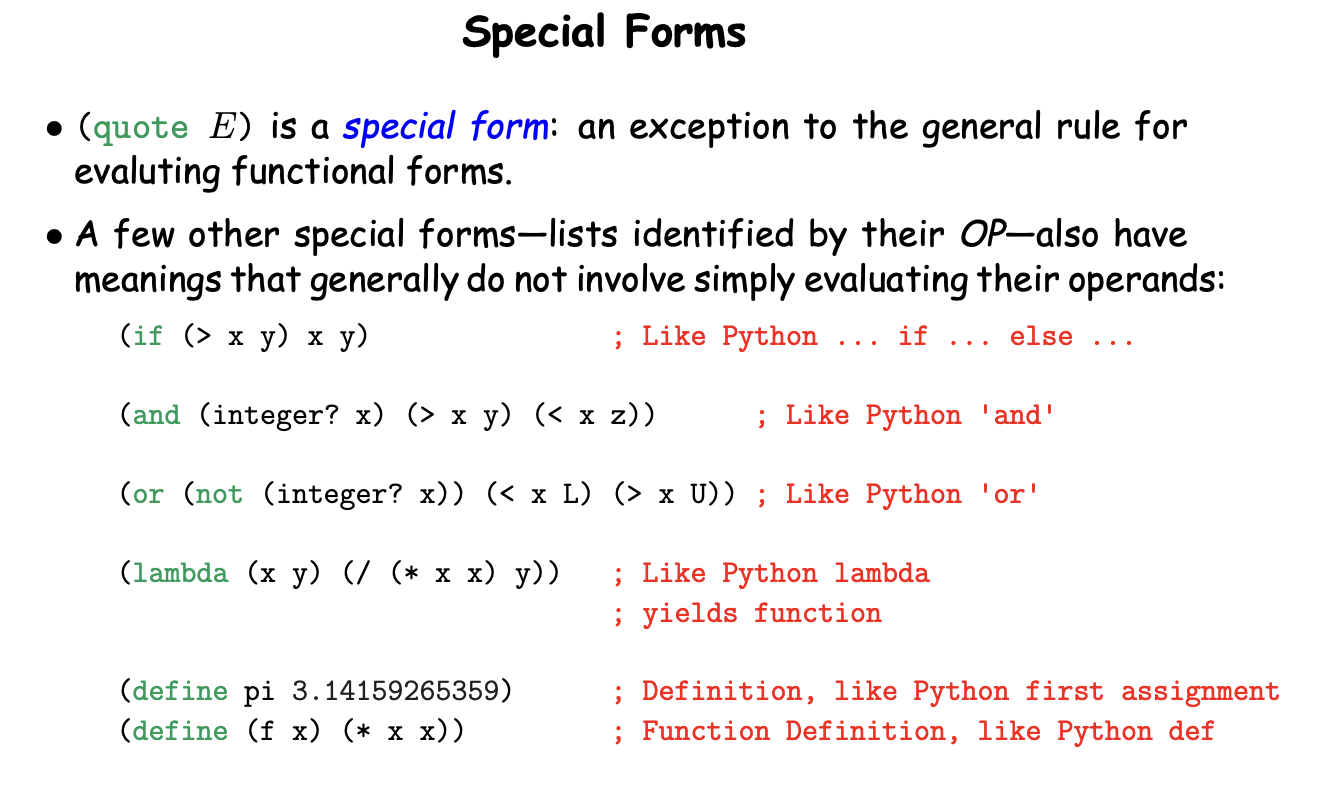 Special Forms

• (quote $E$) is a special form: an exception to the general rule for evaluting functional forms.

• A few other special forms—lists identified by their OP—also have meanings that generally do not involve simply evaluating their operands:

(if (> x y) x y) ; Like Python ... if ... else ...

(and (integer? x) (> x y) (< x z)) ; Like Python 'and'

(or (not (integer? x)) (< x L) (> x U)) ; Like Python 'or'

(lambda (x y) (/ (* x x) y)) ; Like Python lambda
; yields function

(define pi 3.14159265359) ; Definition, like Python first assignment
(define (f x) (* x x)) ; Function Definition, like Python def